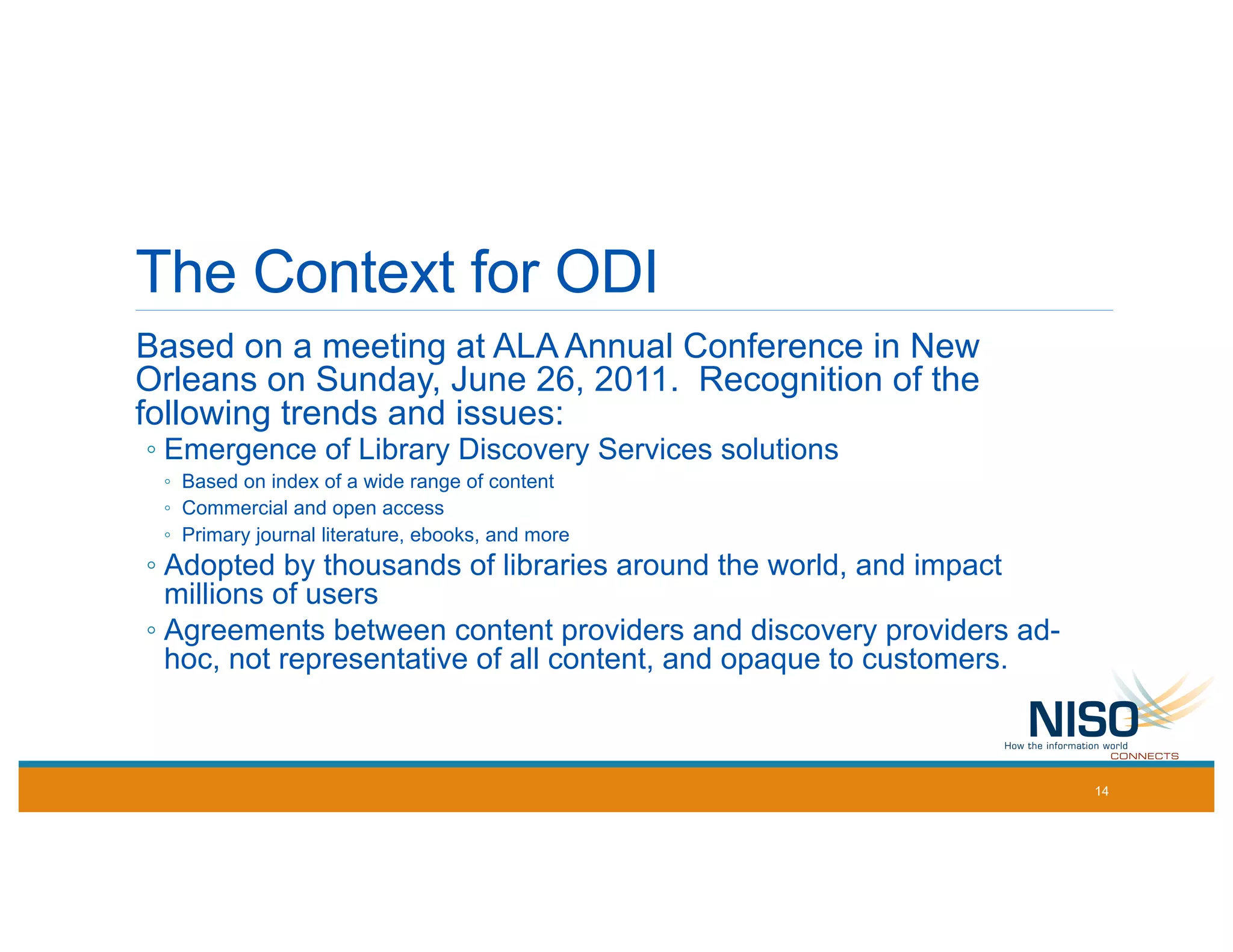 The Context for ODI

Based on a meeting at ALA Annual Conference in New Orleans on Sunday, June 26, 2011. Recognition of the following trends and issues:

◦ Emergence of Library Discovery Services solutions
◦ Based on index of a wide range of content
◦ Commercial and open access
◦ Primary journal literature, ebooks, and more
◦ Adopted by thousands of libraries around the world, and impact millions of users
◦ Agreements between content providers and discovery providers ad-hoc, not representative of all content, and opaque to customers.

NISO
How the information world
CONNECTS

14